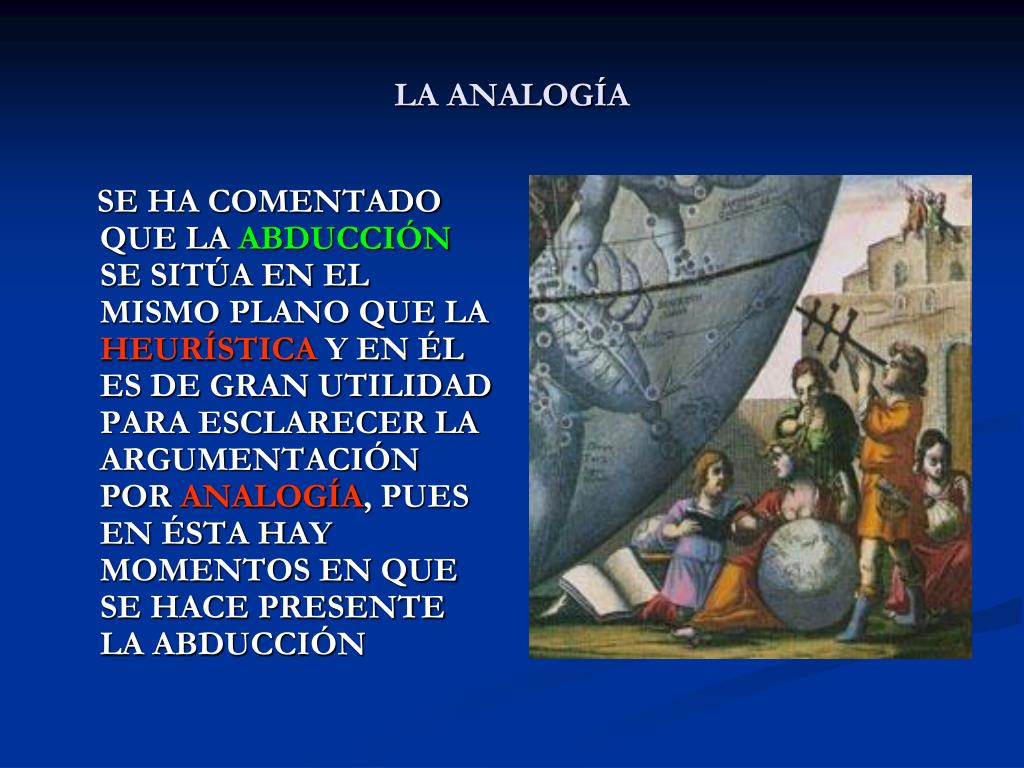 LA ANALOGÍA

SE HA COMENTADO QUE LA ABDUCCIÓN SE SITÚA EN EL MISMO PLANO QUE LA HEURÍSTICA Y EN ÉL ES DE GRAN UTILIDAD PARA ESCLARECER LA ARGUMENTACIÓN POR ANALOGÍA, PUES EN ÉSTA HAY MOMENTOS EN QUE SE HACE PRESENTE LA ABDUCCIÓN